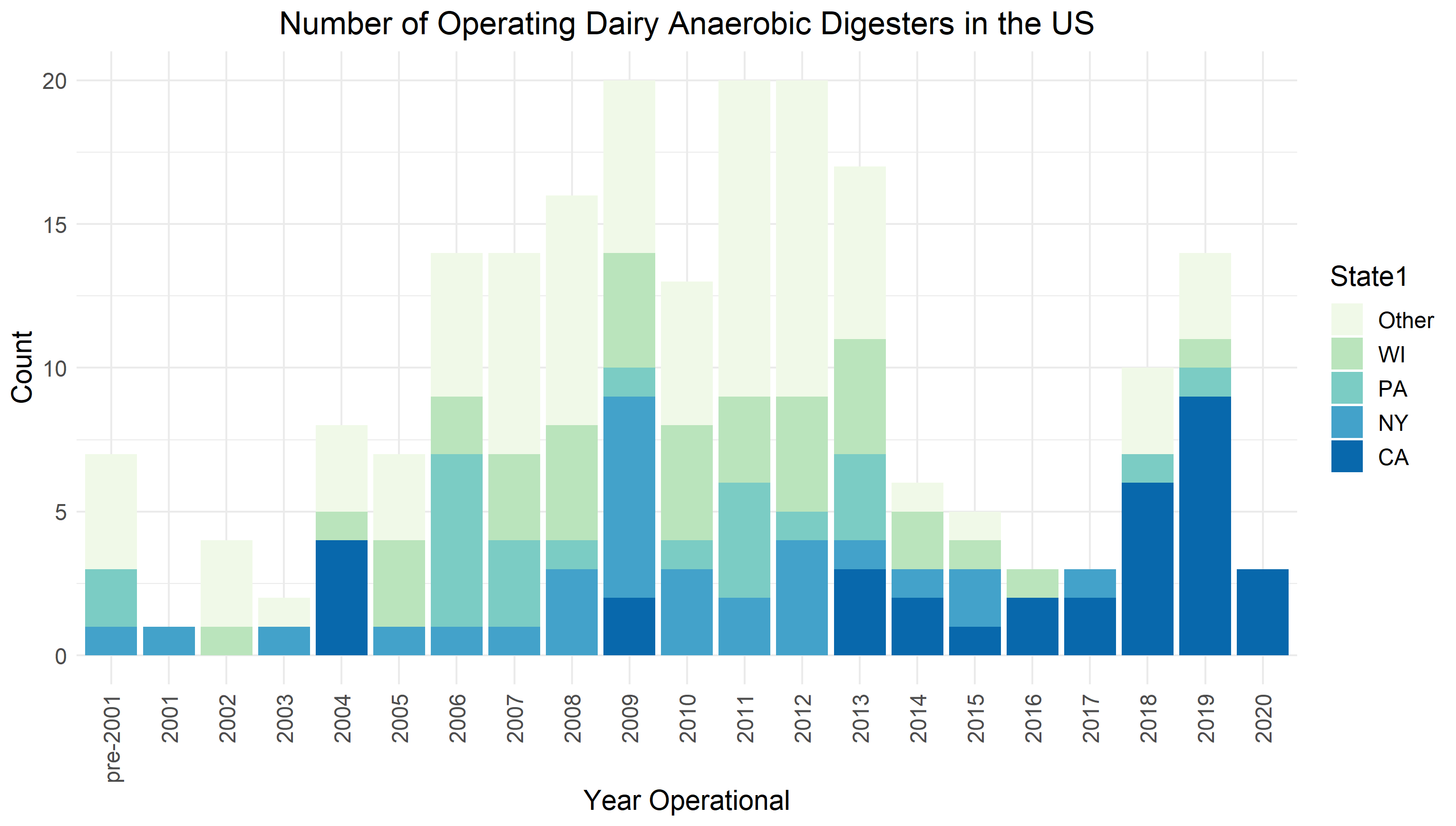 Number of Operating Dairy Anaerobic Digesters in the US

Count

20
15
10
5
0

pre-2001
2001
2002
2003
2004
2005
2006
2007
2008
2009
2010
2011
2012
2013
2014
2015
2016
2017
2018
2019
2020

Year Operational

State1
Other
WI
PA
NY
CA